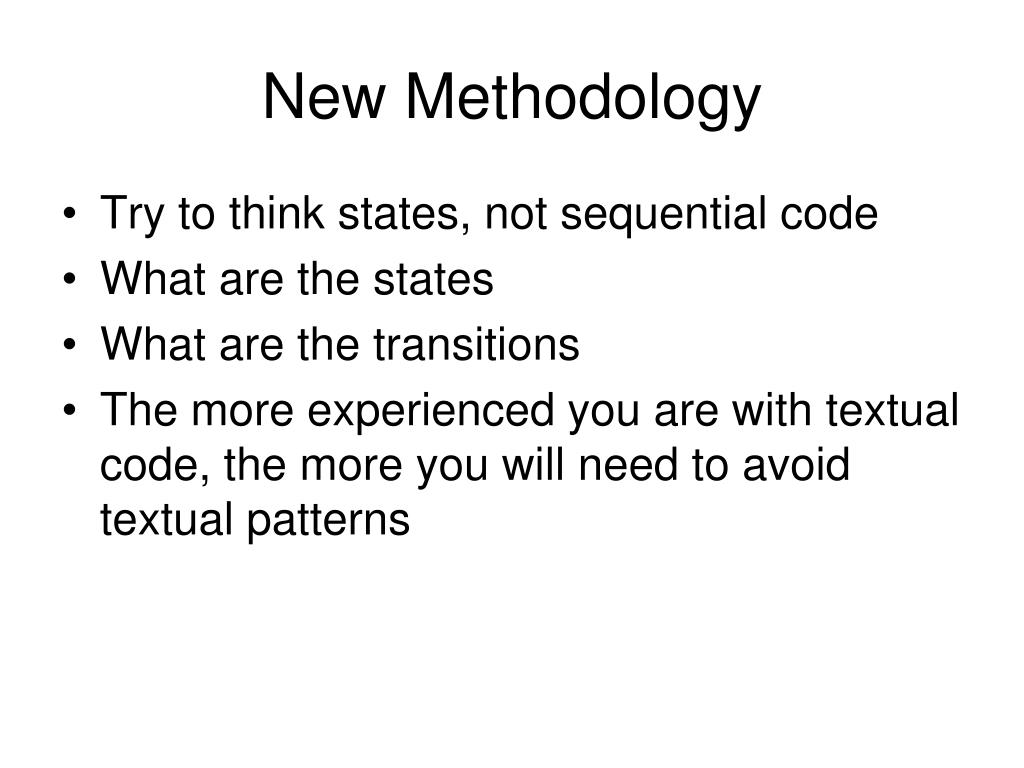 New Methodology

• Try to think states, not sequential code
• What are the states
• What are the transitions
• The more experienced you are with textual code, the more you will need to avoid textual patterns